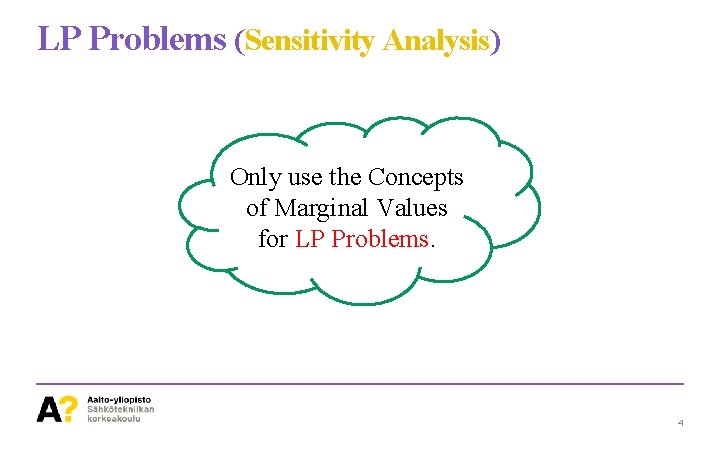 LP Problems (Sensitivity Analysis)

Only use the Concepts of Marginal Values for LP Problems.

A?
Aalto-yliopisto
Sähkötekniikan korkeakoulu

4